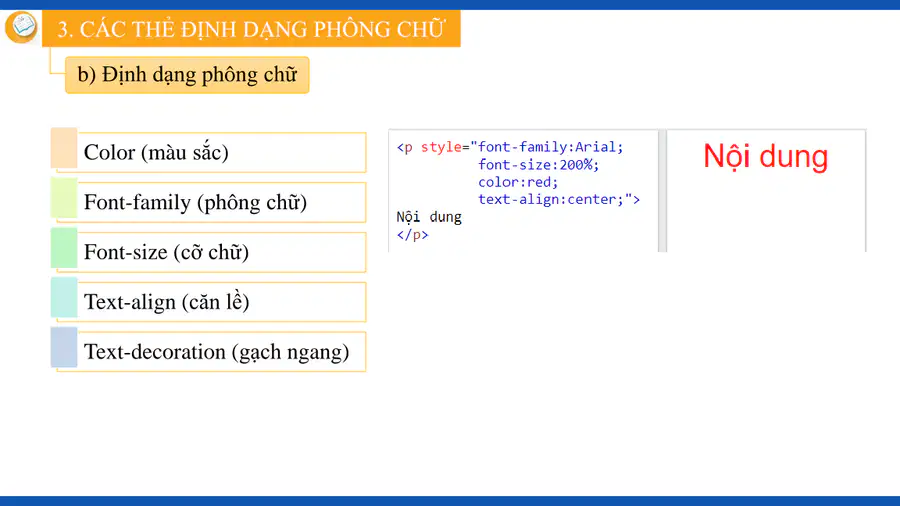 3. CÁC THẺ ĐỊNH DẠNG PHÔNG CHỮ

b) Định dạng phông chữ

Color (màu sắc)

Font-family (phông chữ)

Font-size (cỡ chữ)

Text-align (căn lề)

Text-decoration (gạch ngang)

<p style="font-family:Arial;
font-size:200%;
color:red;
text-align:center;">
Nội dung
</p>

Nội dung